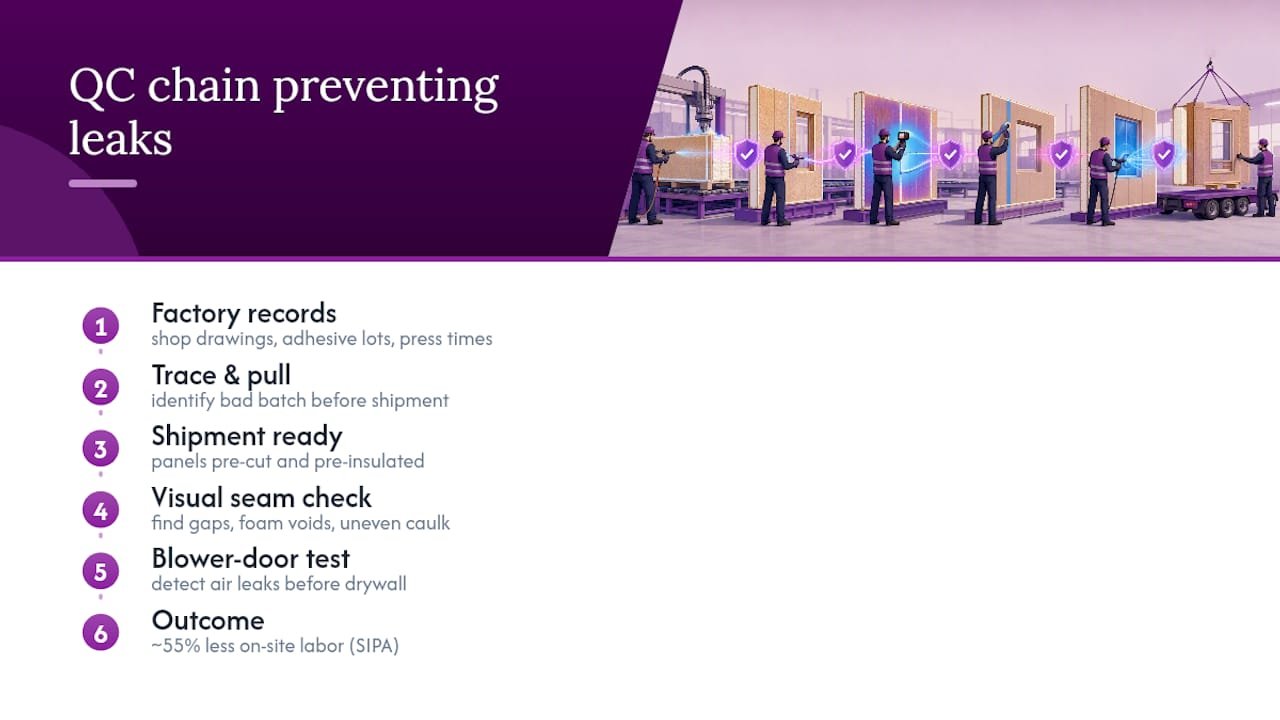 QC chain preventing leaks

1
Factory records
shop drawings, adhesive lots, press times

2
Trace & pull
identify bad batch before shipment

3
Shipment ready
panels pre-cut and pre-insulated

4
Visual seam check
find gaps, foam voids, uneven caulk

5
Blower-door test
detect air leaks before drywall

6
Outcome
~55% less on-site labor (SIPA)